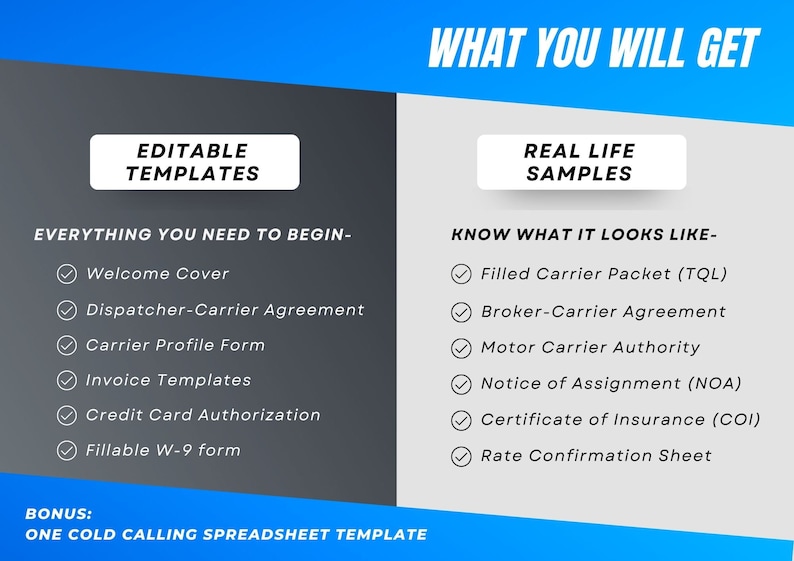 WHAT YOU WILL GET

EDITABLE TEMPLATES

EVERYTHING YOU NEED TO BEGIN-

Welcome Cover
Dispatcher-Carrier Agreement
Carrier Profile Form
Invoice Templates
Credit Card Authorization
Fillable W-9 form

REAL LIFE SAMPLES

KNOW WHAT IT LOOKS LIKE-

Filled Carrier Packet (TQL)
Broker-Carrier Agreement
Motor Carrier Authority
Notice of Assignment (NOA)
Certificate of Insurance (COI)
Rate Confirmation Sheet

BONUS:
ONE COLD CALLING SPREADSHEET TEMPLATE